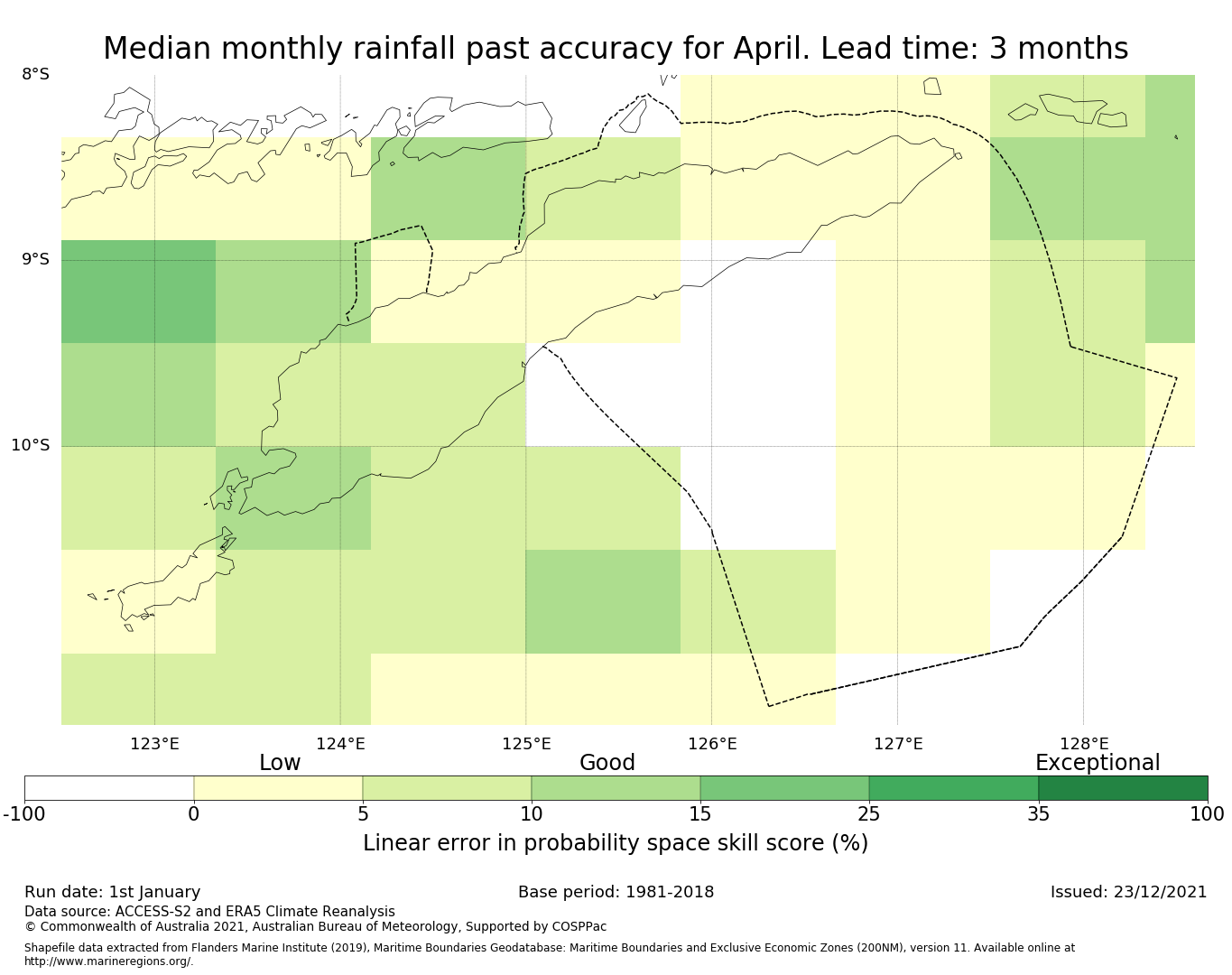 Median monthly rainfall past accuracy for April. Lead time: 3 months

8°S
9°S
10°S

123°E 124°E 125°E 126°E 127°E 128°E

Low
Good
Exceptional

-100 0 5 10 15 25 35 100

Linear error in probability space skill score (%)

Run date: 1st January
Base period: 1981-2018
Issued: 23/12/2021

Data source: ACCESS-S2 and ERA5 Climate Reanalysis
© Commonwealth of Australia 2021, Australian Bureau of Meteorology, Supported by COSPPac

Shapefile data extracted from Flanders Marine Institute (2019), Maritime Boundaries Geodatabase: Maritime Boundaries and Exclusive Economic Zones (200NM), version 11. Available online at http://www.marineregions.org/.